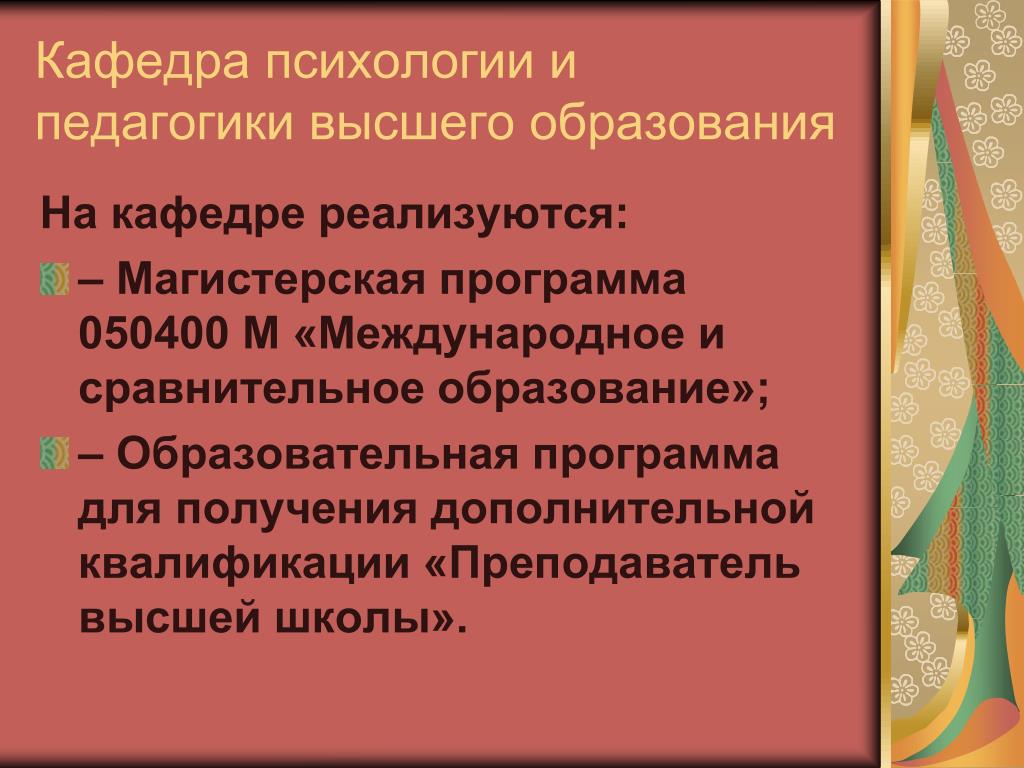 Кафедра психологии и педагогики высшего образования

На кафедре реализуются:

– Магистерская программа 050400 М «Международное и сравнительное образование»;

– Образовательная программа для получения дополнительной квалификации «Преподаватель высшей школы».